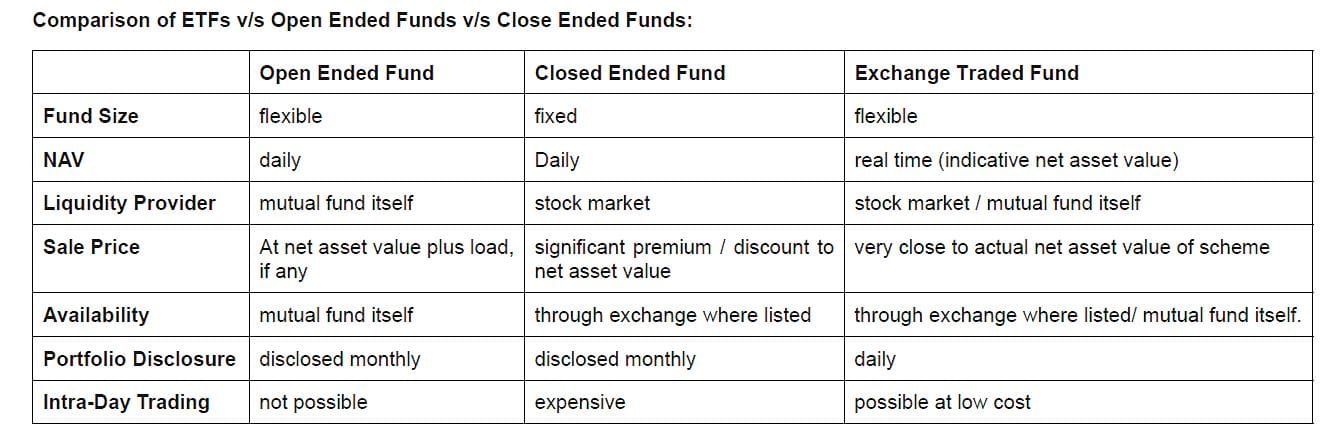 Comparison of ETFs v/s Open Ended Funds v/s Close Ended Funds:

| | Open Ended Fund | Closed Ended Fund | Exchange Traded Fund |
|---|---|---|---|
| Fund Size | flexible | fixed | flexible |
| NAV | daily | Daily | real time (indicative net asset value) |
| Liquidity Provider | mutual fund itself | stock market | stock market / mutual fund itself |
| Sale Price | At net asset value plus load, if any | significant premium / discount to net asset value | very close to actual net asset value of scheme |
| Availability | mutual fund itself | through exchange where listed | through exchange where listed/ mutual fund itself. |
| Portfolio Disclosure | disclosed monthly | disclosed monthly | daily |
| Intra-Day Trading | not possible | expensive | possible at low cost |